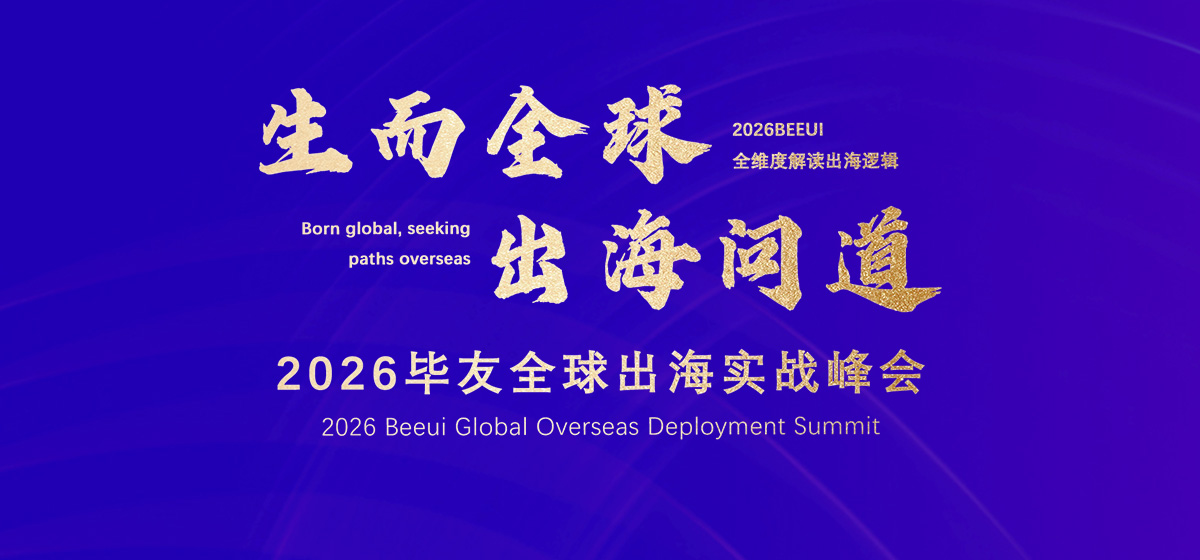 生而全球

2026BEEUI
全维度解读出海逻辑

Born global, seeking paths overseas

出海问道

2026毕友全球出海实战峰会

2026 Beeui Global Overseas Deployment Summit